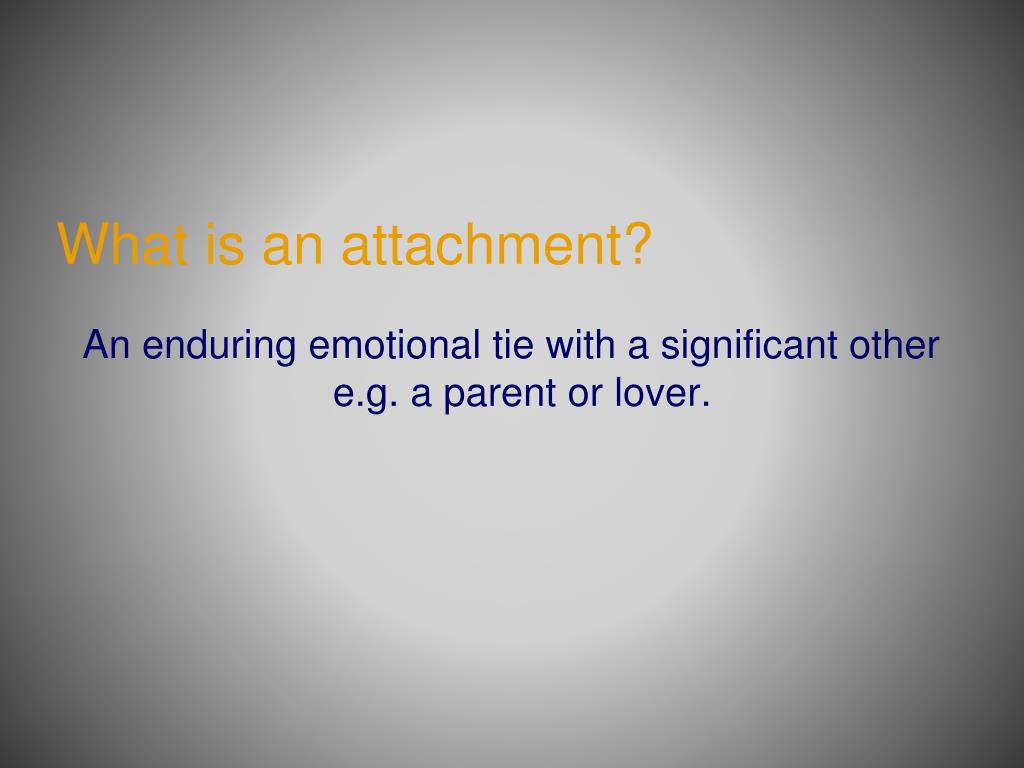 What is an attachment?

An enduring emotional tie with a significant other e.g. a parent or lover.